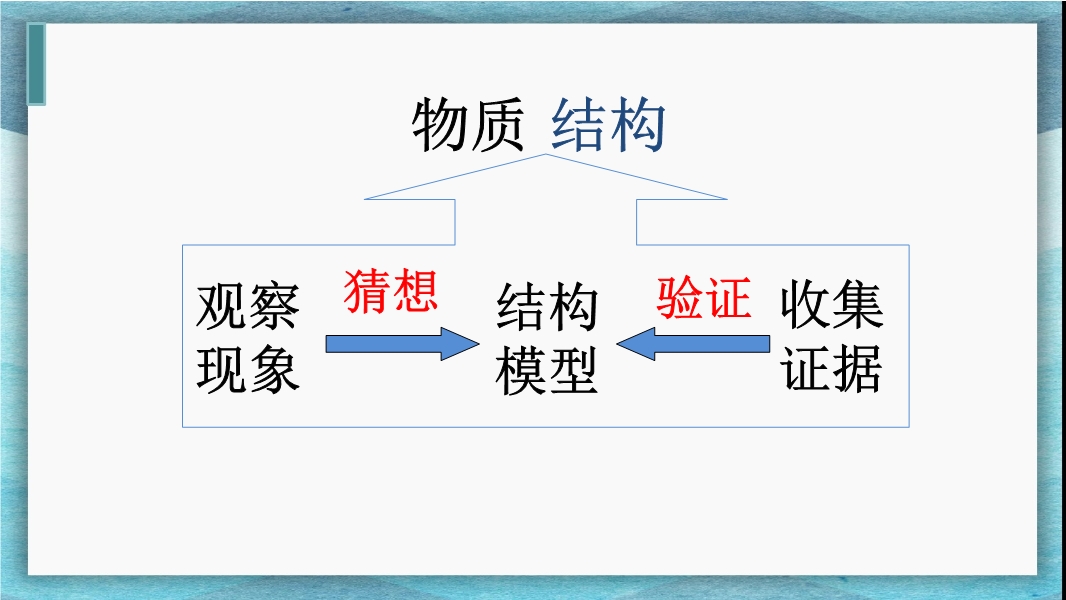 物质 结构

观察现象 猜想 结构模型 验证 收集证据